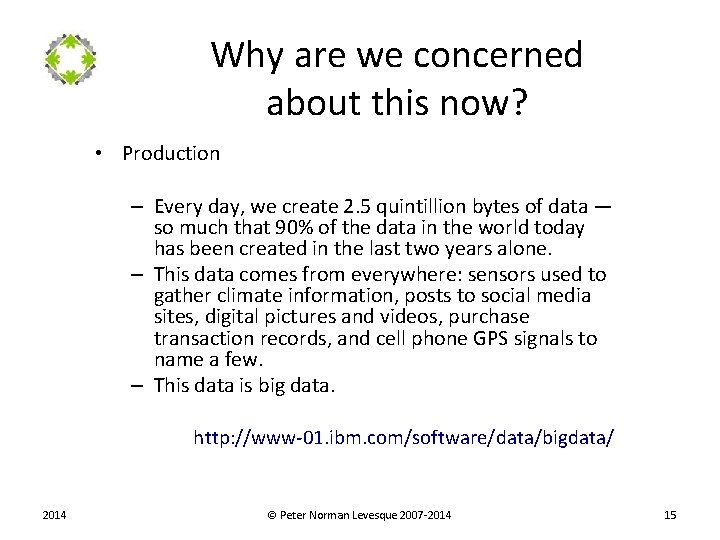 Why are we concerned about this now?

• Production

– Every day, we create 2.5 quintillion bytes of data — so much that 90% of the data in the world today has been created in the last two years alone.
– This data comes from everywhere: sensors used to gather climate information, posts to social media sites, digital pictures and videos, purchase transaction records, and cell phone GPS signals to name a few.
– This data is big data.

http://www-01.ibm.com/software/data/bigdata/

2014 © Peter Norman Levesque 2007-2014 15